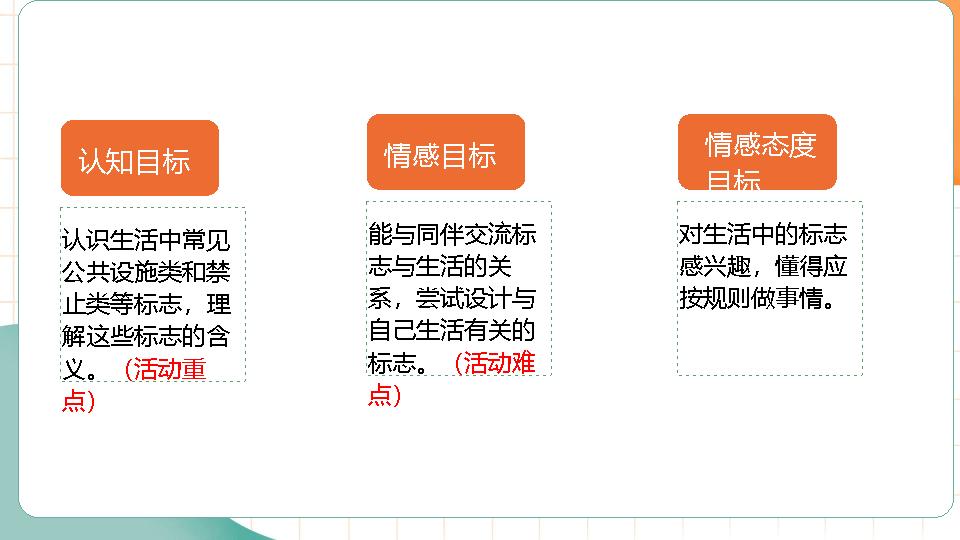 认知目标

认识生活中常见公共设施类和禁止类等标志，理解这些标志的含义。（活动重点）

情感目标

能与同伴交流标志与生活的关系，尝试设计与自己生活有关的标志。（活动难点）

情感态度目标

对生活中的标志感兴趣，懂得应按规则做事情。